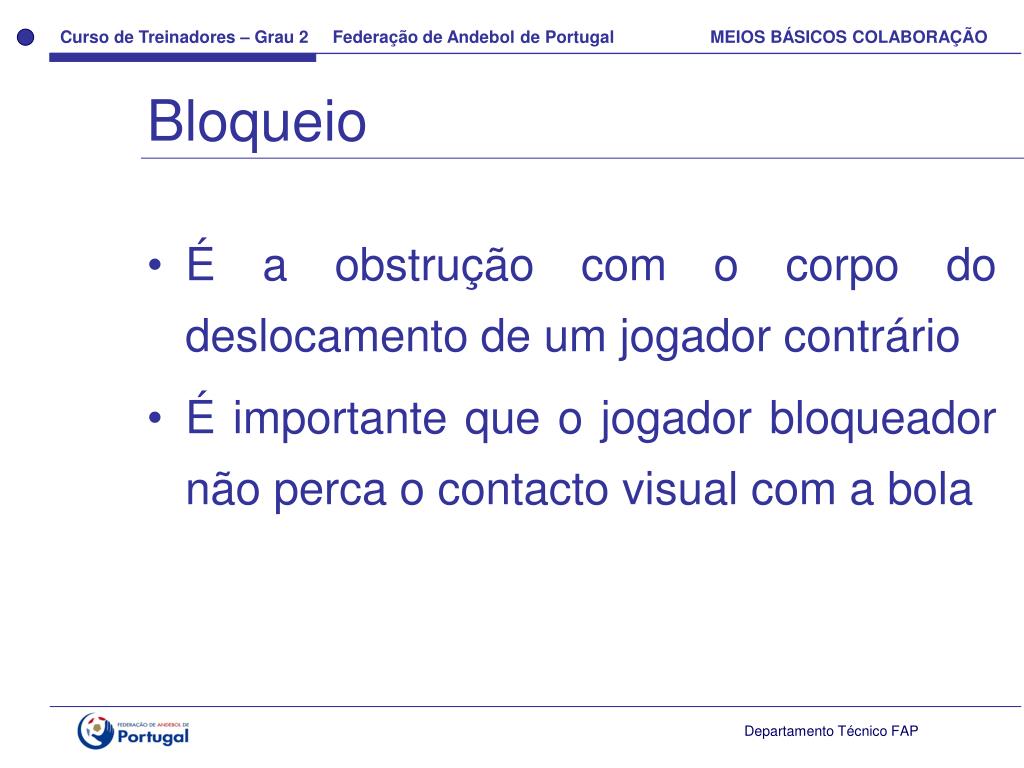 Curso de Treinadores – Grau 2 Federação de Andebol de Portugal MEIOS BÁSICOS COLABORAÇÃO

Bloqueio

• É a obstrução com o corpo do deslocamento de um jogador contrário

• É importante que o jogador bloqueador não perca o contacto visual com a bola

FEDERAÇÃO DE ANDEBOL DE Portugal

Departamento Técnico FAP